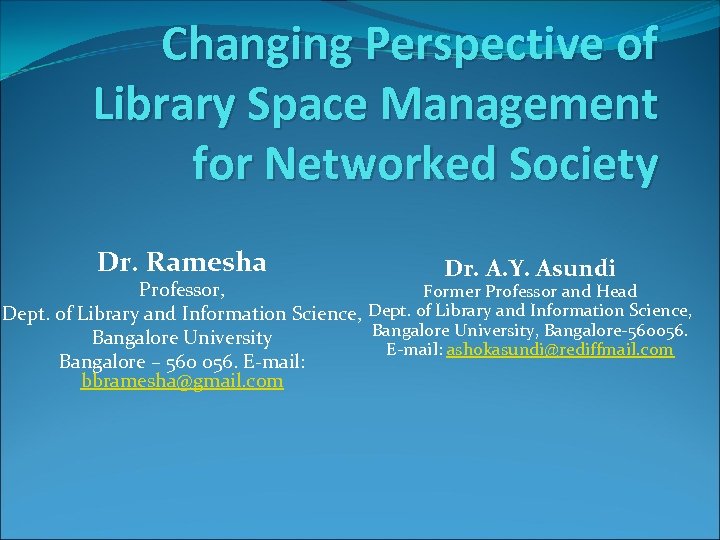 Changing Perspective of Library Space Management for Networked Society

Dr. Ramesha
Professor,
Dept. of Library and Information Science,
Bangalore University
Bangalore – 560 056. E-mail: bbramesha@gmail.com

Dr. A.Y. Asundi
Former Professor and Head
Dept. of Library and Information Science,
Bangalore University, Bangalore-560056.
E-mail: ashokasundi@rediffmail.com